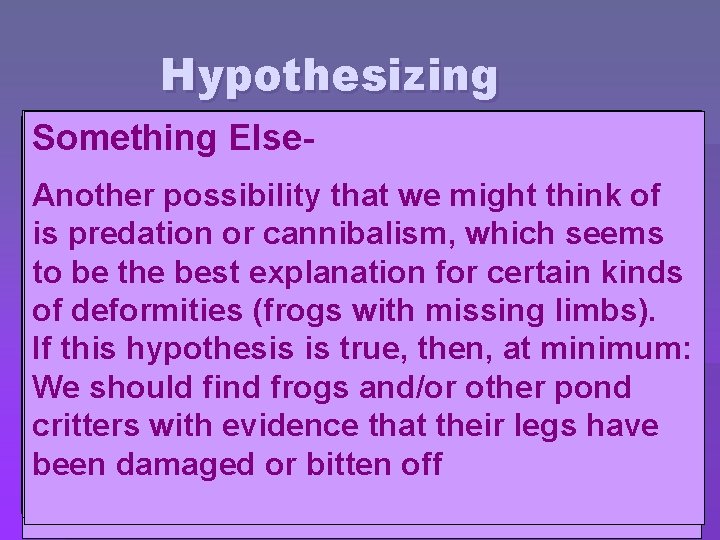 Hypothesizing

Something Else-

Another possibility that we might think of is predation or cannibalism, which seems to be the best explanation for certain kinds of deformities (frogs with missing limbs). If this hypothesis is true, then, at minimum: We should find frogs and/or other pond critters with evidence that their legs have been damaged or bitten off